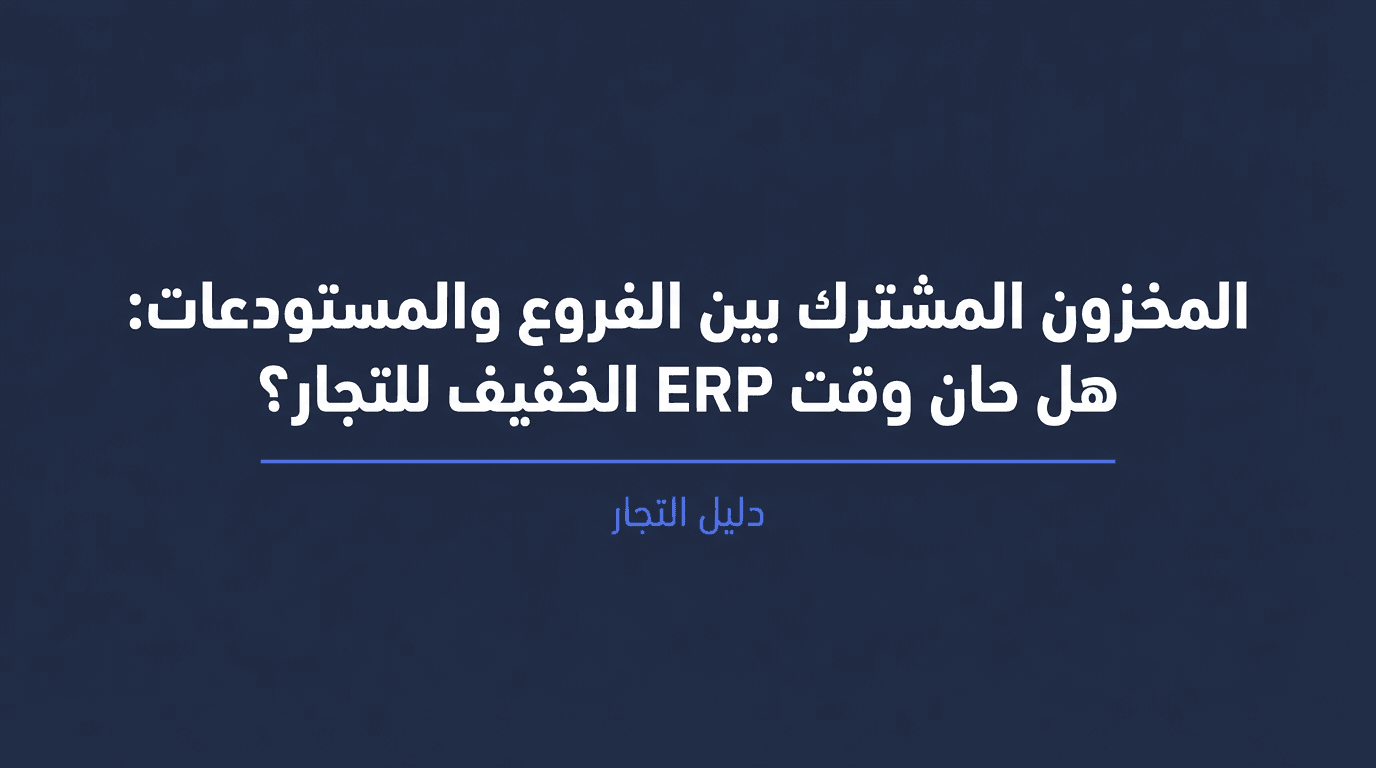 المخزون المشترك بين الفروع والمستودعات: هل حان وقت ERP الخفيف للتجار؟

دليل التجار